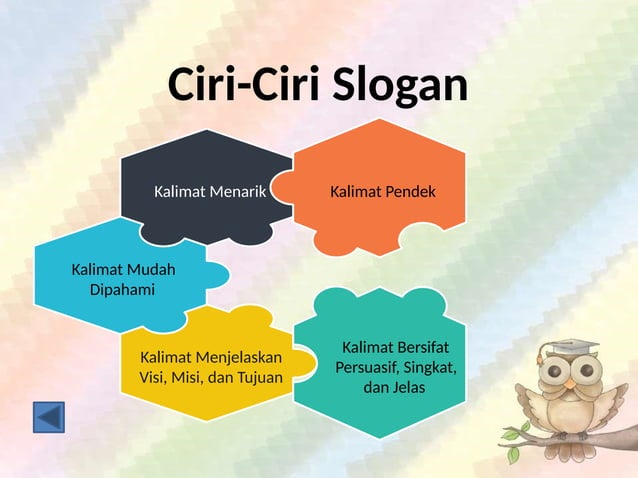 Ciri-Ciri Slogan

Kalimat Menarik

Kalimat Pendek

Kalimat Mudah Dipahami

Kalimat Menjelaskan Visi, Misi, dan Tujuan

Kalimat Bersifat Persuasif, Singkat, dan Jelas